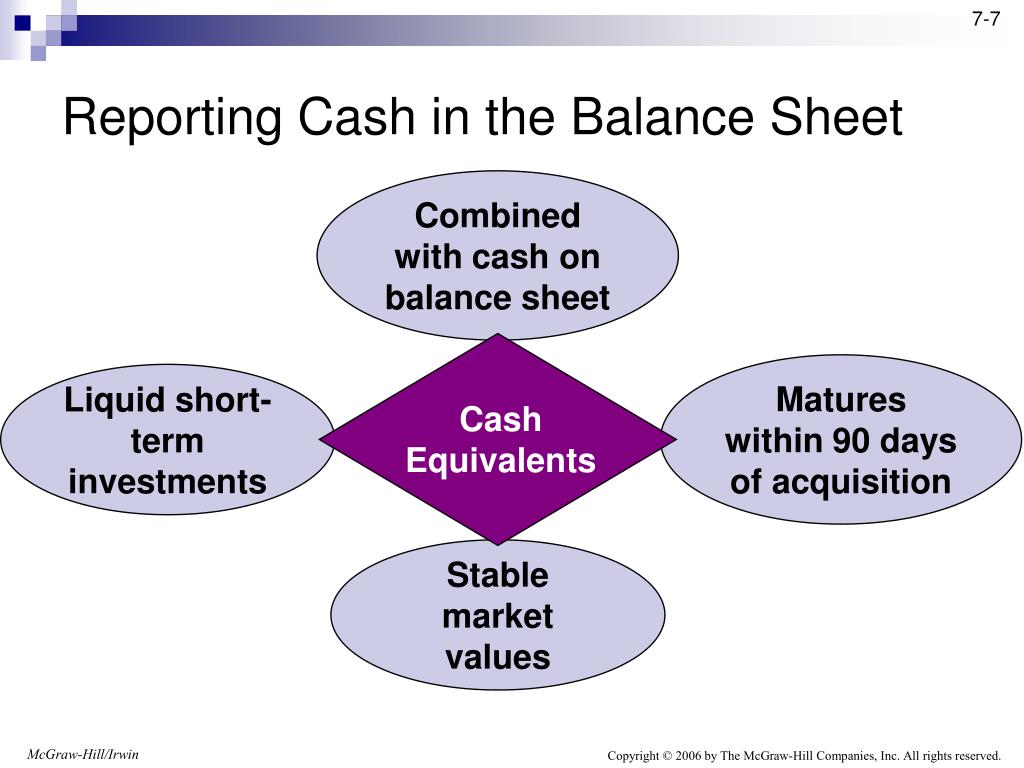 7-7

Reporting Cash in the Balance Sheet

Combined with cash on balance sheet

Liquid short-term investments

Cash Equivalents

Matures within 90 days of acquisition

Stable market values

McGraw-Hill/Irwin

Copyright © 2006 by The McGraw-Hill Companies, Inc. All rights reserved.